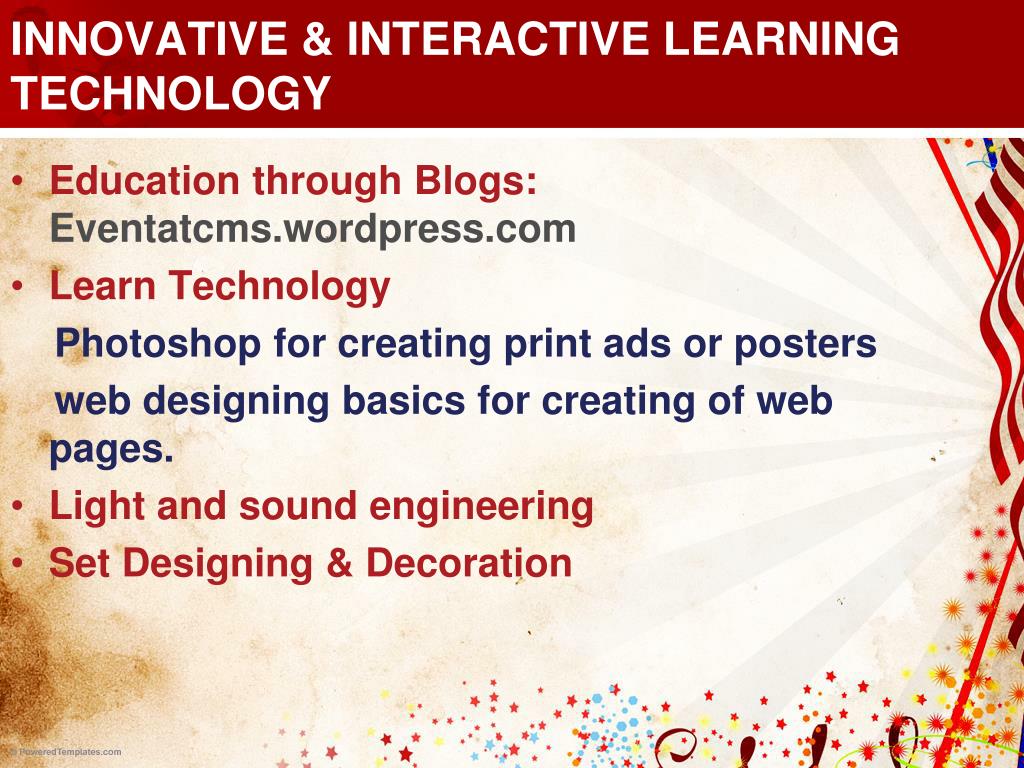 INNOVATIVE & INTERACTIVE LEARNING TECHNOLOGY

• Education through Blogs: Eventatcms.wordpress.com
• Learn Technology
Photoshop for creating print ads or posters
web designing basics for creating of web pages.
• Light and sound engineering
• Set Designing & Decoration

© PoweredTemplates.com